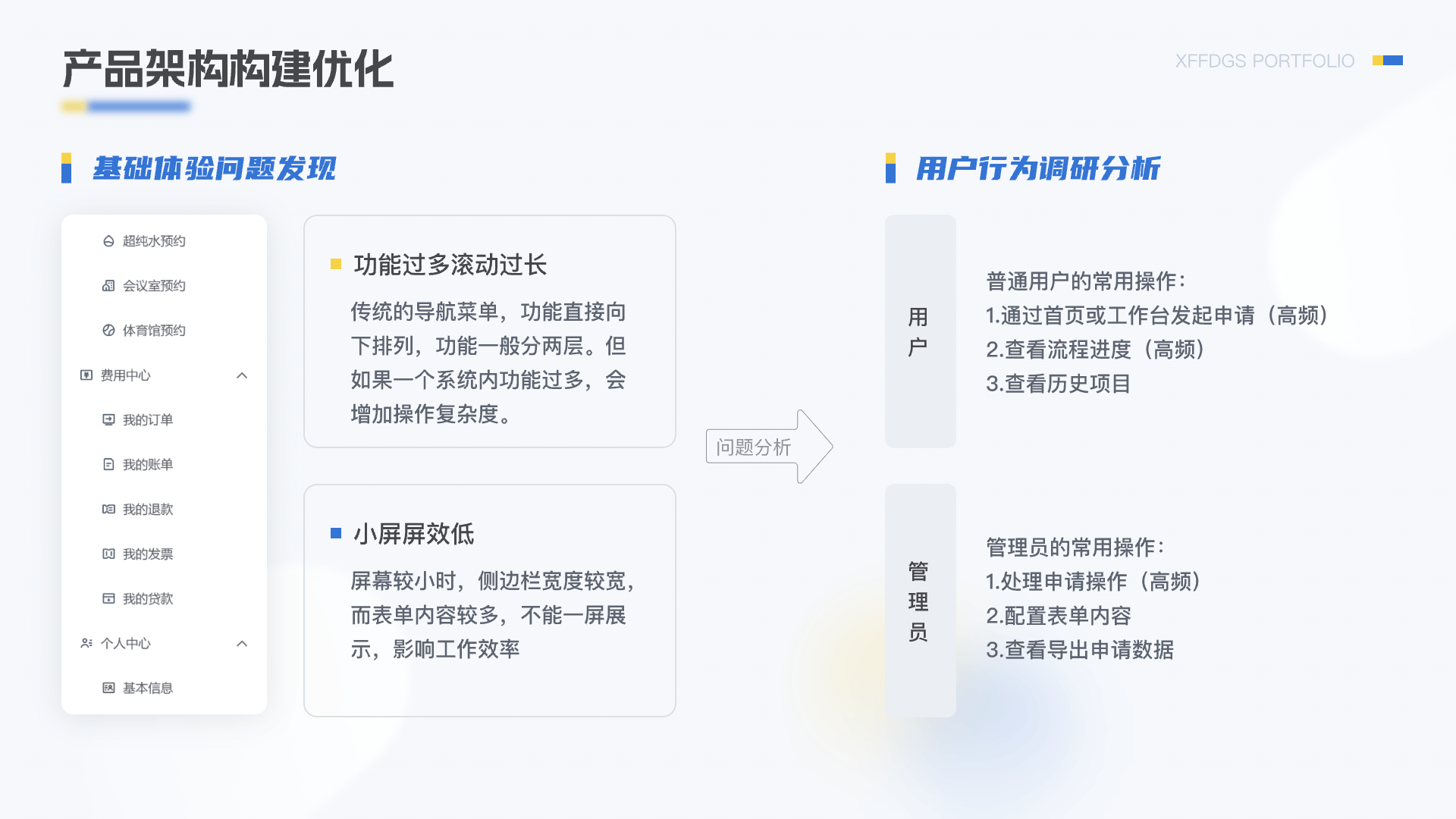 产品架构构建优化

XFFDGS PORTFOLIO

基础体验问题发现

超纯水预约
会议室预约
体育馆预约
费用中心
我的订单
我的账单
我的退款
我的发票
我的贷款
个人中心
基本信息

功能过多滚动过长

传统的导航菜单，功能直接向下排列，功能一般分两层。但如果一个系统内功能过多，会增加操作复杂度。

小屏屏效低

屏幕较小时，侧边栏宽度较宽，而表单内容较多，不能一屏展示，影响工作效率

问题分析

用户行为调研分析

用户

普通用户的常用操作：
1.通过首页或工作台发起申请（高频）
2.查看流程进度（高频）
3.查看历史项目

管理员

管理员的常用操作：
1.处理申请操作（高频）
2.配置表单内容
3.查看导出申请数据